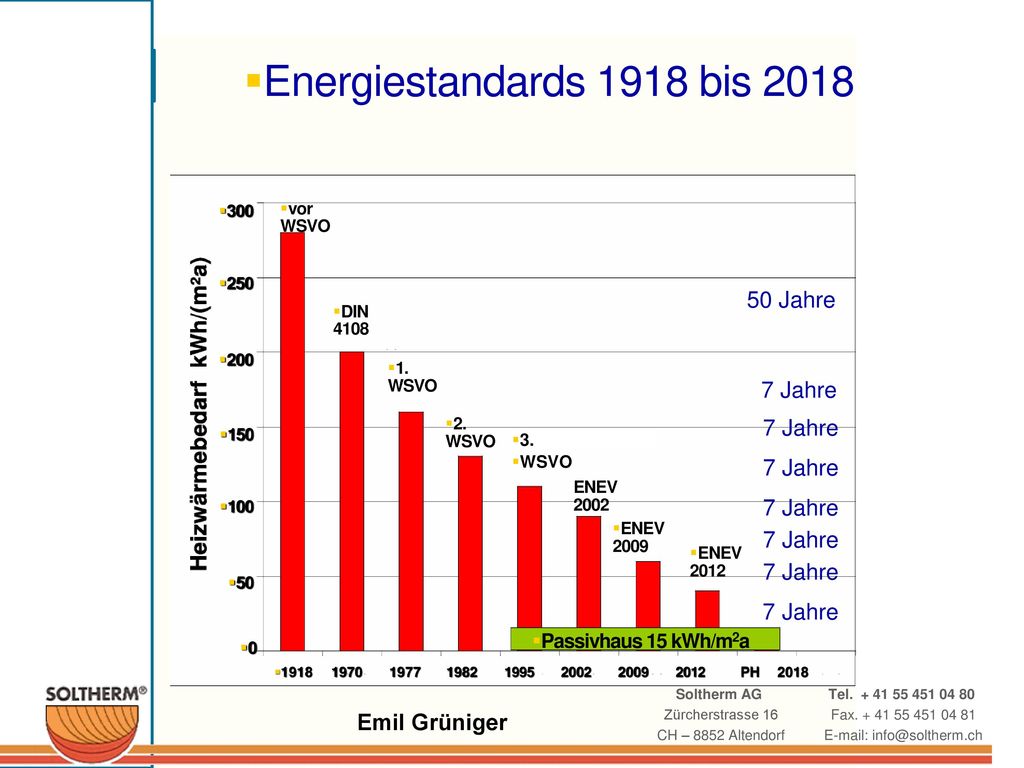 Energiestandards 1918 bis 2018

Heizwärmebedarf kWh/(m²a)

300
250
200
150
100
50
0

vor WSVO
DIN 4108
1. WSVO
2. WSVO
3. WSVO
ENEV 2002
ENEV 2009
ENEV 2012

50 Jahre
7 Jahre
7 Jahre
7 Jahre
7 Jahre
7 Jahre
7 Jahre
7 Jahre

Passivhaus 15 kWh/m$^2$a

1918 1970 1977 1982 1995 2002 2009 2012 PH 2018

SOLTHERM®

Emil Grüniger

Soltherm AG
Zürcherstrasse 16
CH – 8852 Altendorf

Tel. + 41 55 451 04 80
Fax. + 41 55 451 04 81
E-mail: info@soltherm.ch